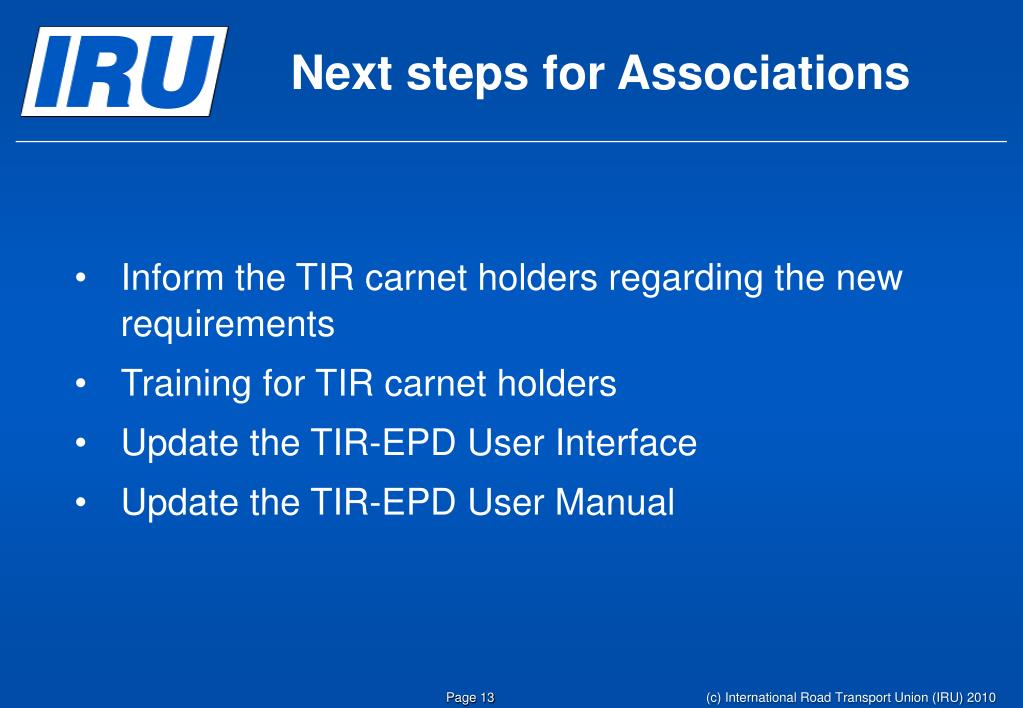 IRU

Next steps for Associations

• Inform the TIR carnet holders regarding the new requirements
• Training for TIR carnet holders
• Update the TIR-EPD User Interface
• Update the TIR-EPD User Manual

Page 13

(c) International Road Transport Union (IRU) 2010